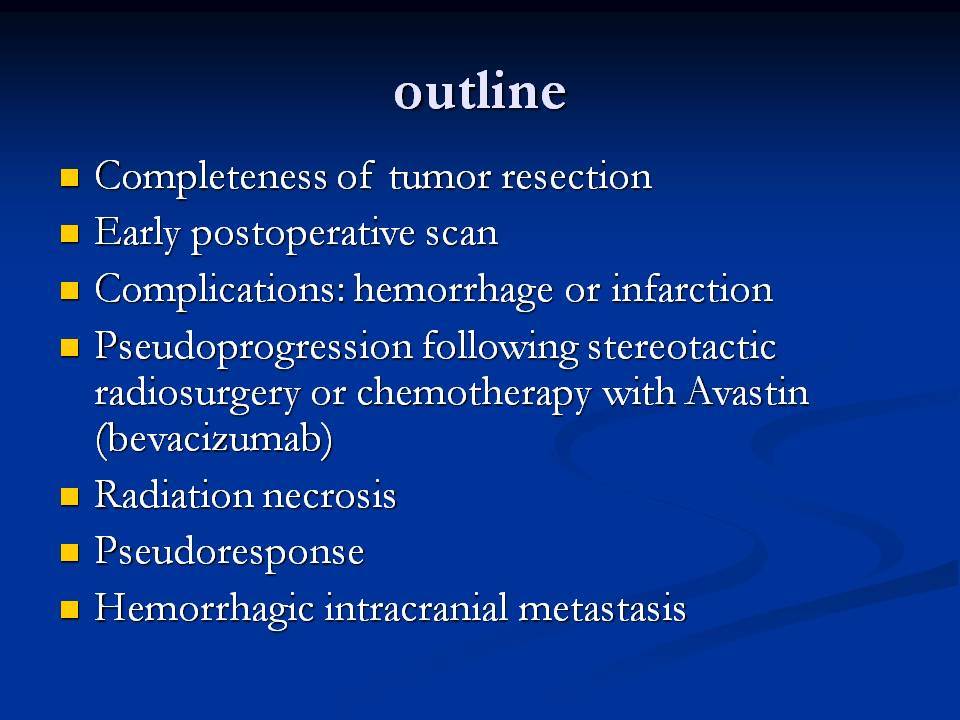 outline

- Completeness of tumor resection
- Early postoperative scan
- Complications: hemorrhage or infarction
- Pseudoprogression following stereotactic radiosurgery or chemotherapy with Avastin (bevacizumab)
- Radiation necrosis
- Pseudoresponse
- Hemorrhagic intracranial metastasis